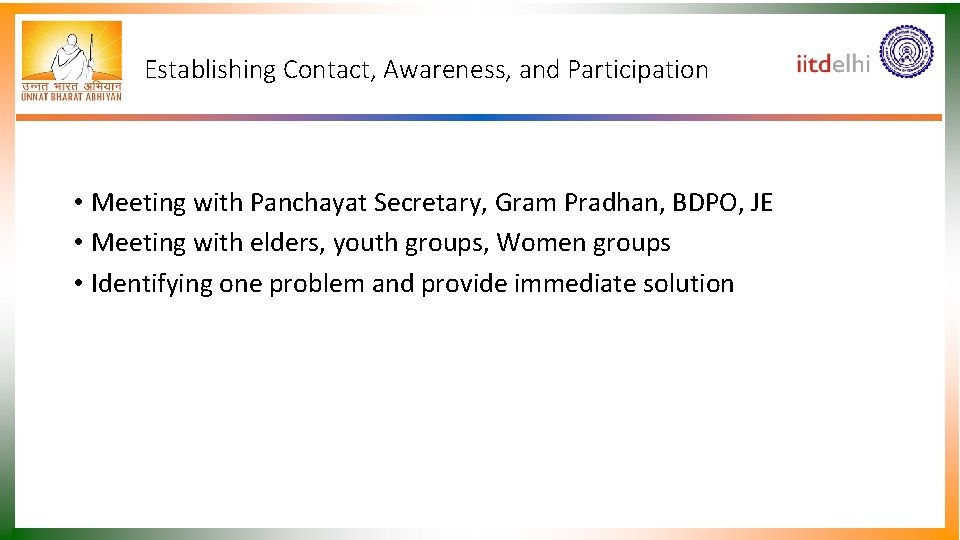 उन्नत भारत अभियान
UNNAT BHARAT ABHIYAN

Establishing Contact, Awareness, and Participation

iitdelhi

• Meeting with Panchayat Secretary, Gram Pradhan, BDPO, JE
• Meeting with elders, youth groups, Women groups
• Identifying one problem and provide immediate solution